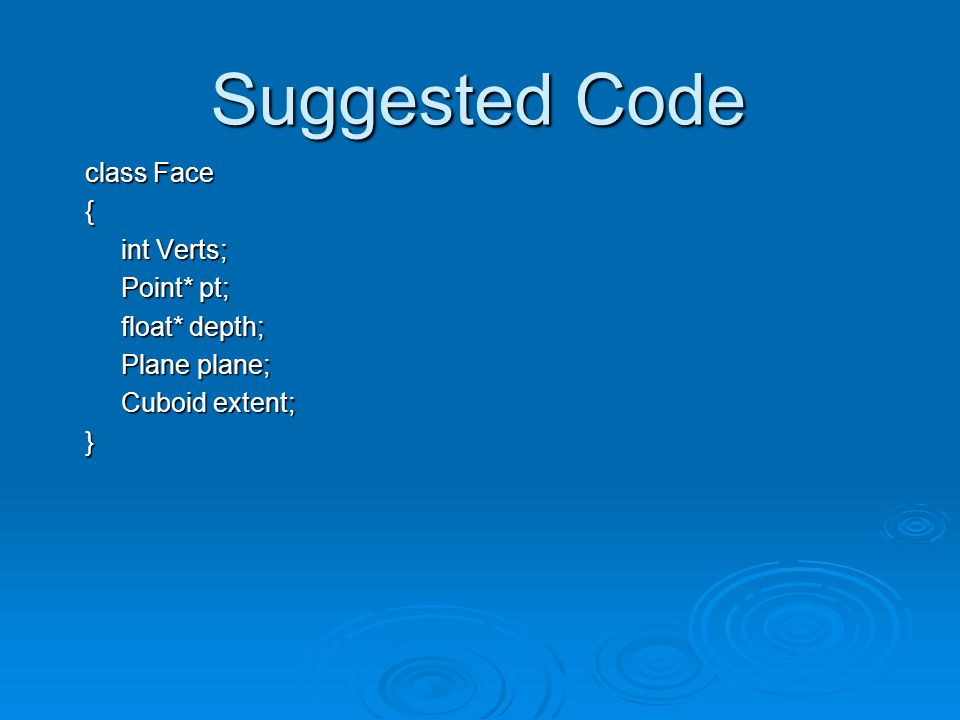 Suggested Code

class Face
{
int Verts;
Point* pt;
float* depth;
Plane plane;
Cuboid extent;
}